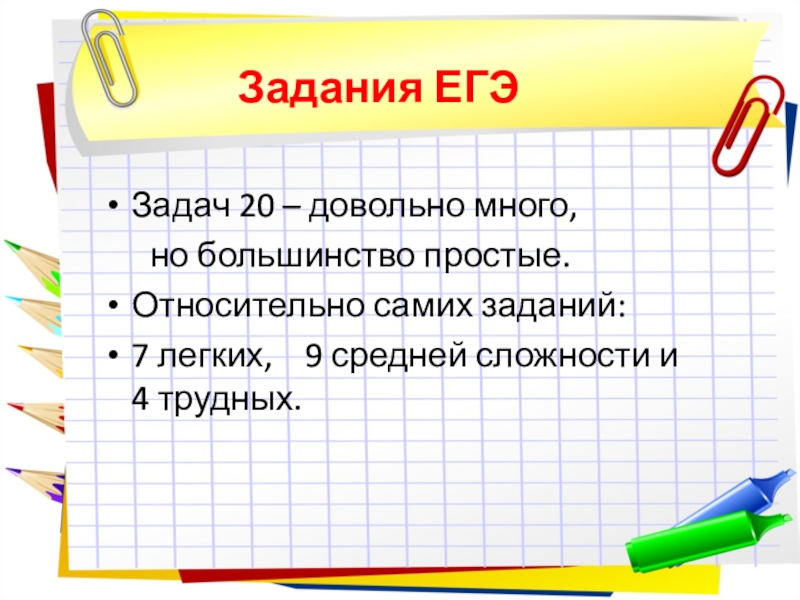 Задания ЕГЭ

• Задач 20 – довольно много, но большинство простые.
• Относительно самих заданий:
• 7 легких, 9 средней сложности и 4 трудных.